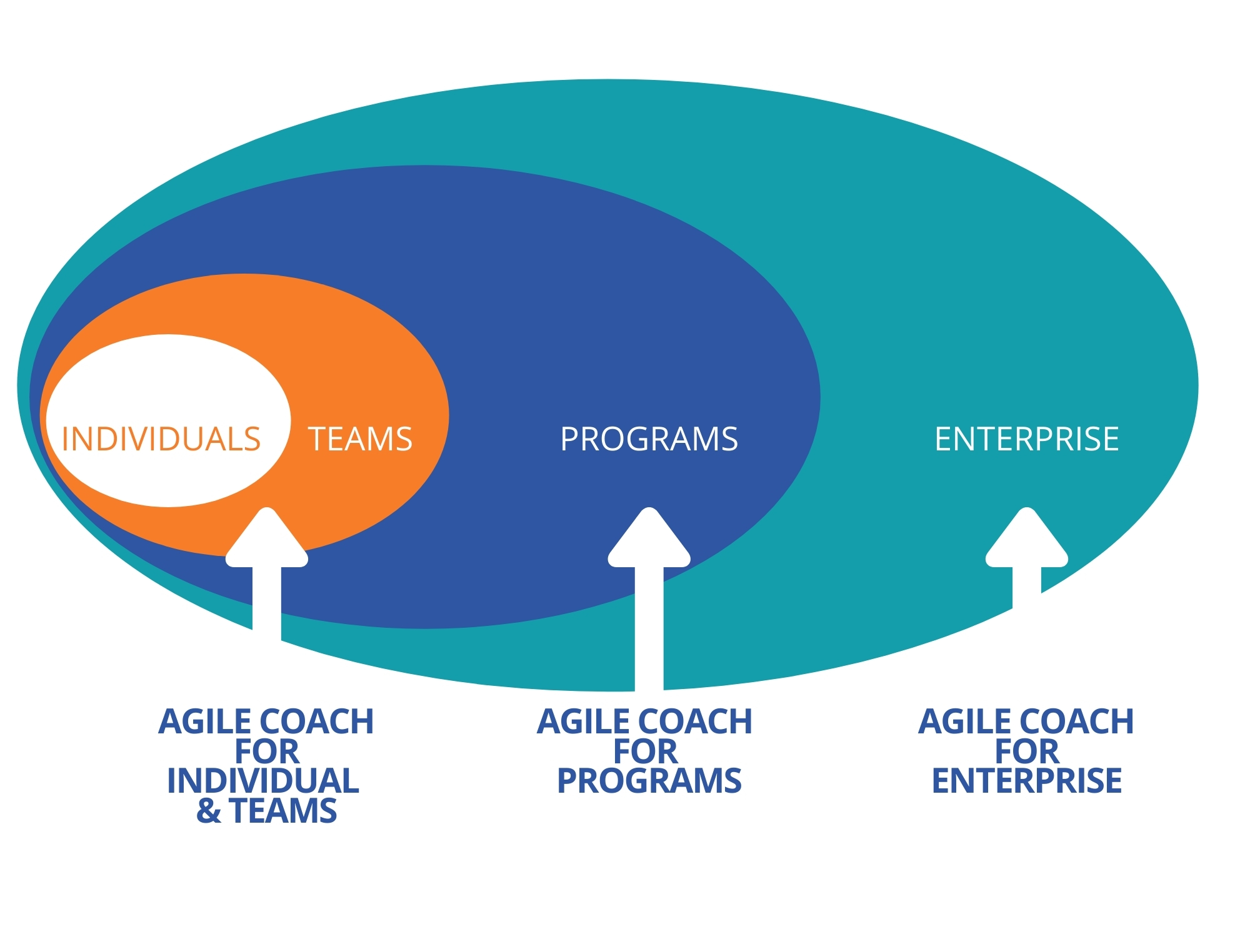 INDIVIDUALS TEAMS PROGRAMS ENTERPRISE

AGILE COACH FOR INDIVIDUAL & TEAMS

AGILE COACH FOR PROGRAMS

AGILE COACH FOR ENTERPRISE